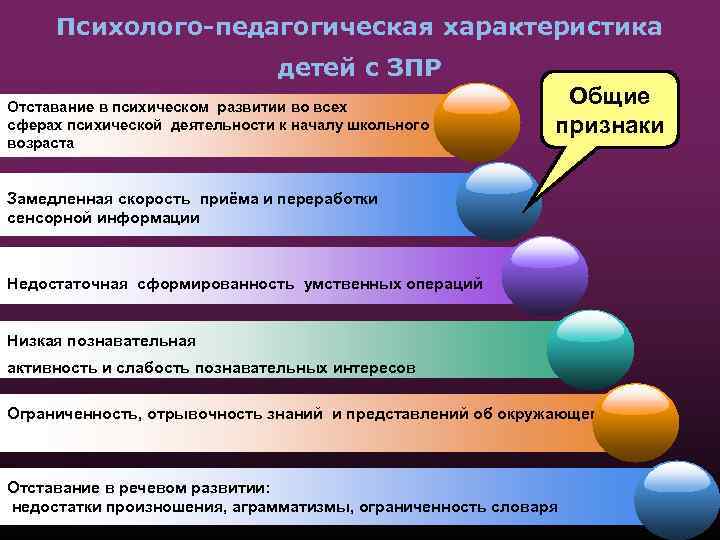 Психолого-педагогическая характеристика детей с ЗПР

Общие признаки

Отставание в психическом развитии во всех сферах психической деятельности к началу школьного возраста

Замедленная скорость приёма и переработки сенсорной информации

Недостаточная сформированность умственных операций

Низкая познавательная активность и слабость познавательных интересов

Ограниченность, отрывочность знаний и представлений об окружающем

Отставание в речевом развитии: недостатки произношения, аграмматизмы, ограниченность словаря